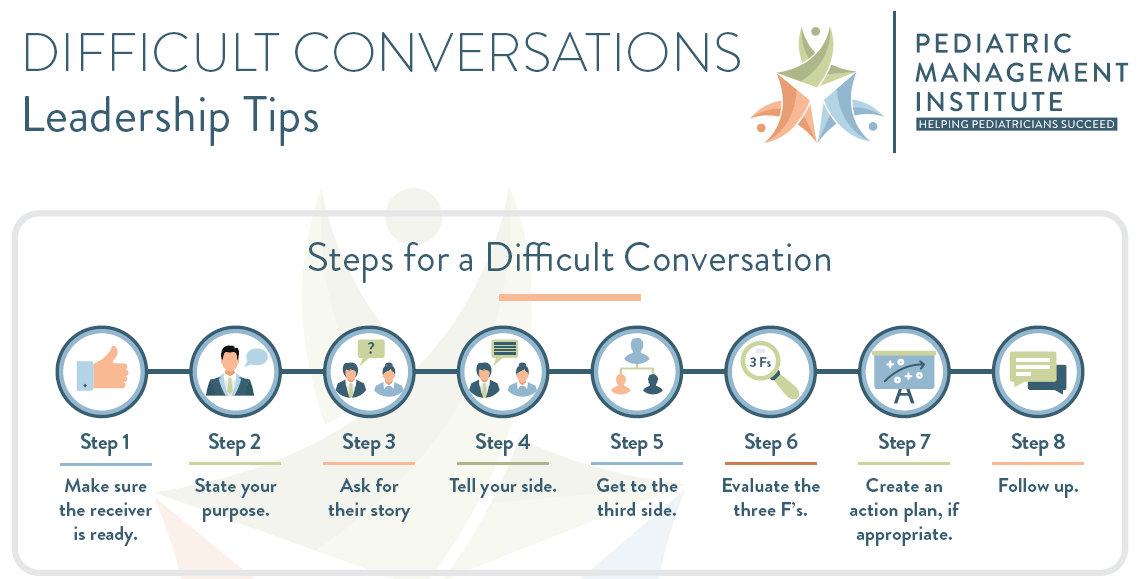 DIFFICULT CONVERSATIONS
Leadership Tips

PEDIATRIC MANAGEMENT INSTITUTE
HELPING PEDIATRICIANS SUCCEED

Steps for a Difficult Conversation

?

3 Fs

Step 1
Make sure the receiver is ready.

Step 2
State your purpose.

Step 3
Ask for their story

Step 4
Tell your side.

Step 5
Get to the third side.

Step 6
Evaluate the three F's.

Step 7
Create an action plan, if appropriate.

Step 8
Follow up.